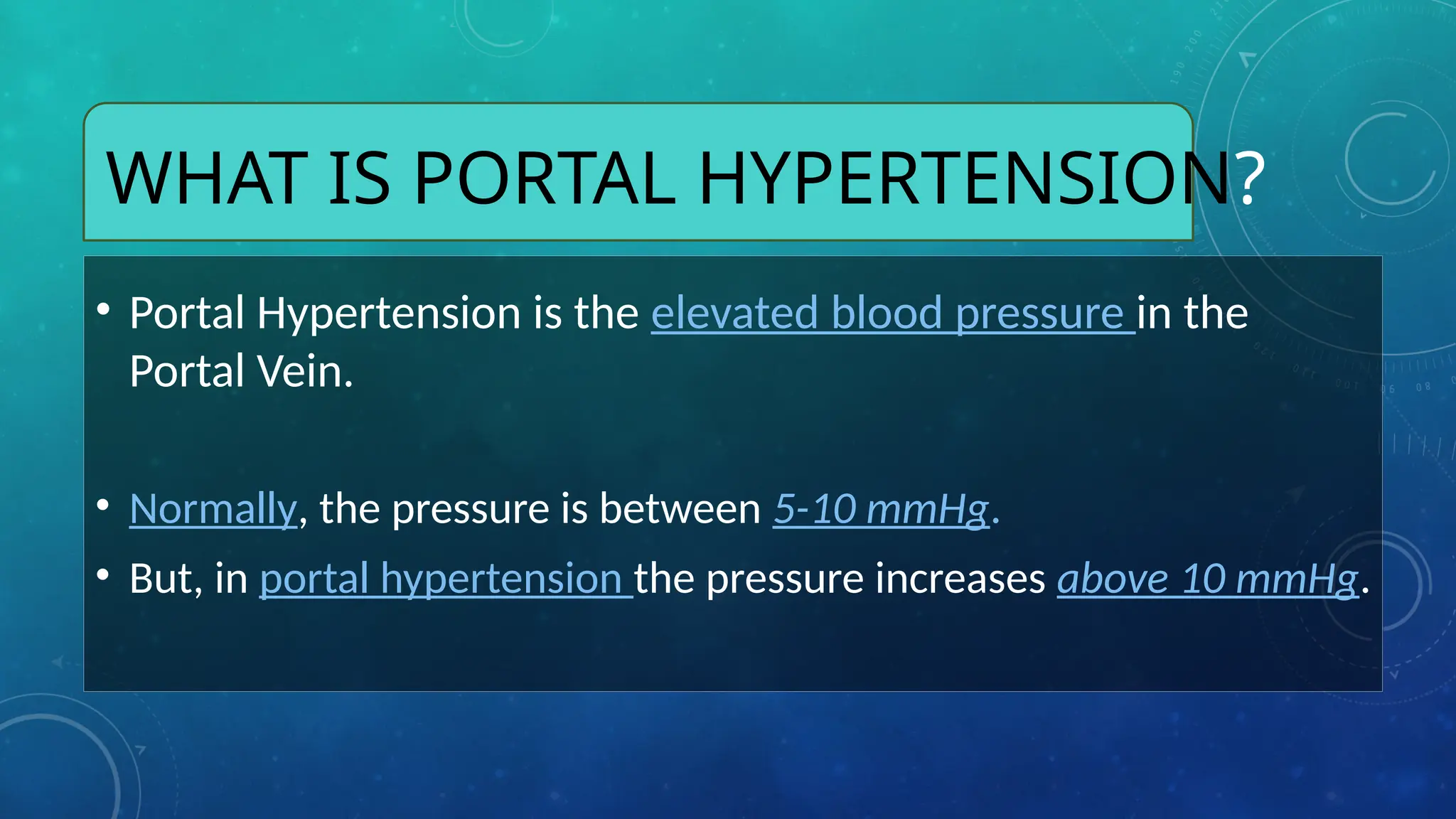 WHAT IS PORTAL HYPERTENSION?

• Portal Hypertension is the elevated blood pressure in the Portal Vein.

• Normally, the pressure is between 5-10 mmHg.

• But, in portal hypertension the pressure increases above 10 mmHg.